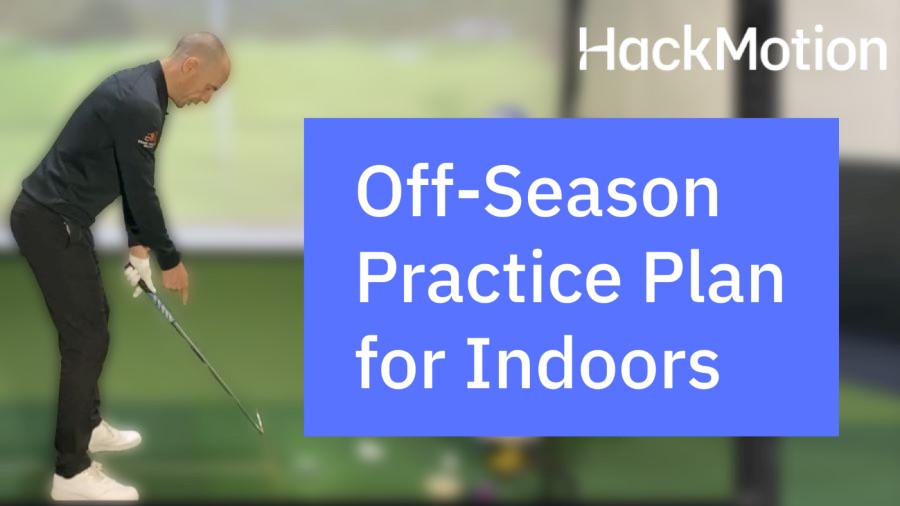 HackMotion

Off-Season Practice Plan for Indoors